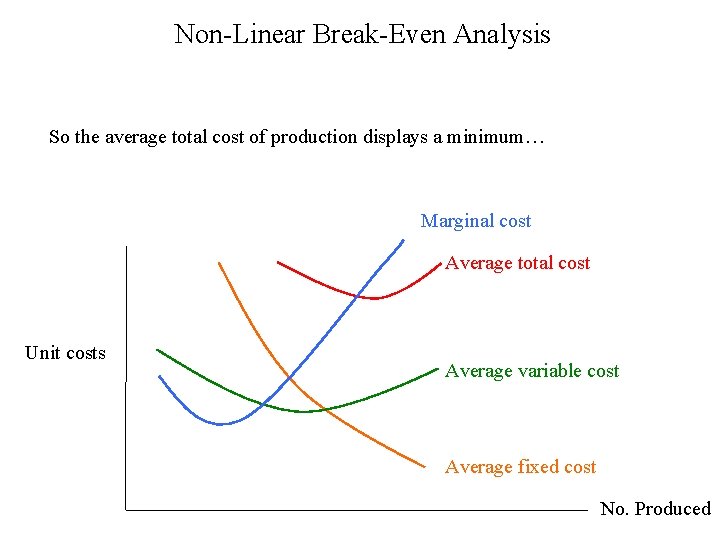 Non-Linear Break-Even Analysis

So the average total cost of production displays a minimum…

Marginal cost

Average total cost

Unit costs

Average variable cost

Average fixed cost

No. Produced